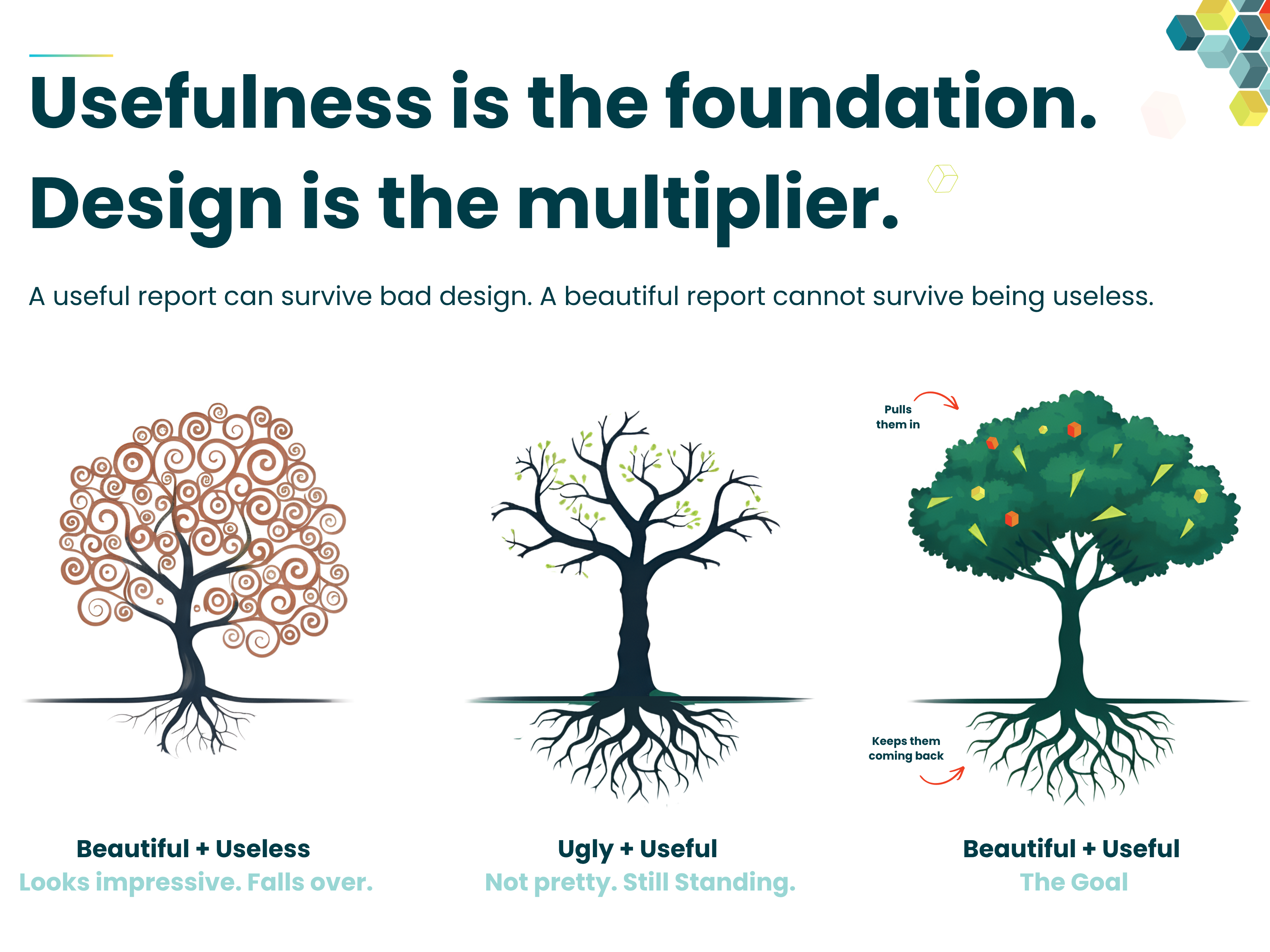 Usefulness is the foundation.
Design is the multiplier.

A useful report can survive bad design. A beautiful report cannot survive being useless.

Pulls them in

Keeps them coming back

Beautiful + Useless
Looks impressive. Falls over.

Ugly + Useful
Not pretty. Still Standing.

Beautiful + Useful
The Goal